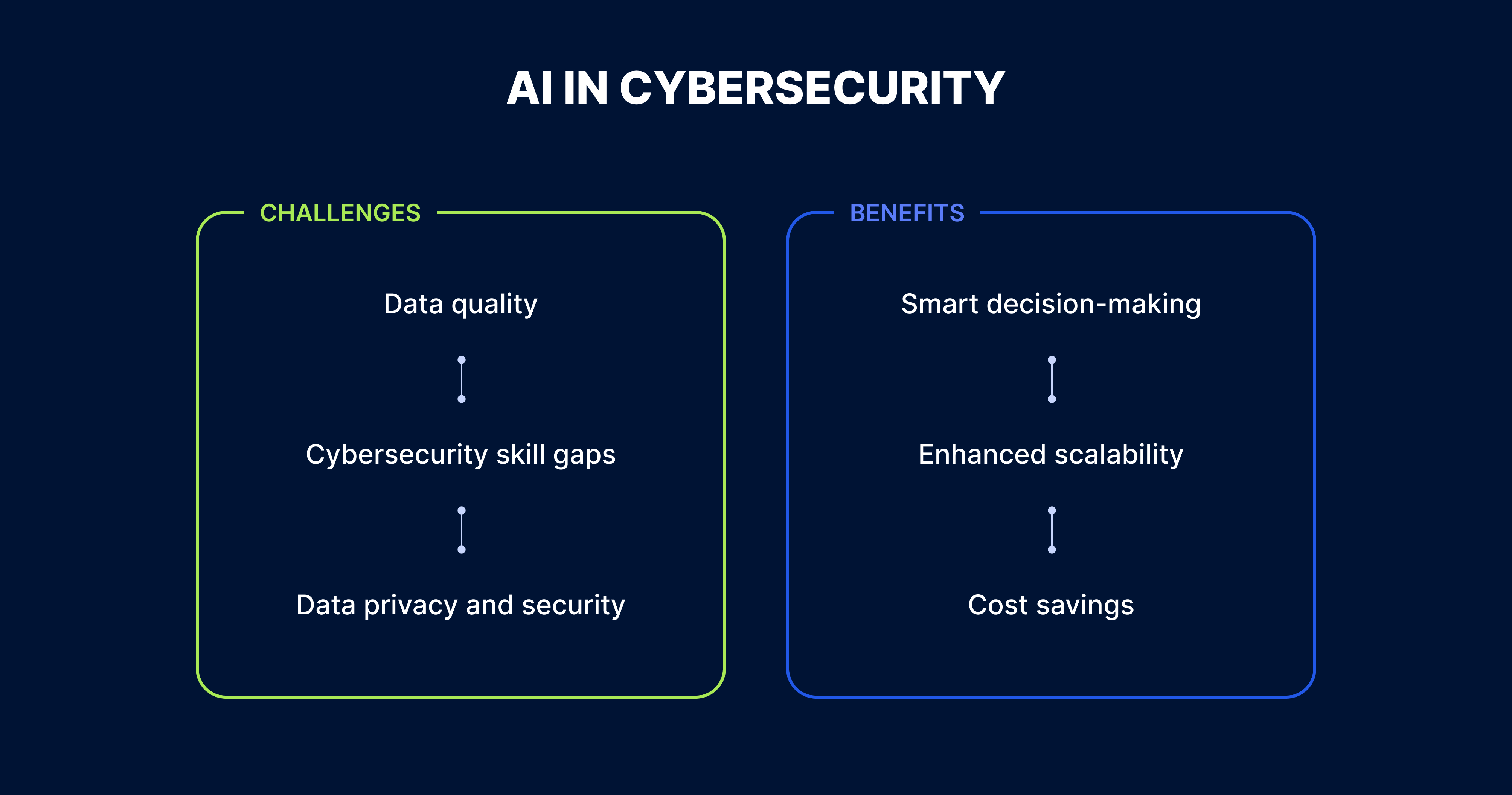 AI IN CYBERSECURITY

CHALLENGES

Data quality

Cybersecurity skill gaps

Data privacy and security

BENEFITS

Smart decision-making

Enhanced scalability

Cost savings